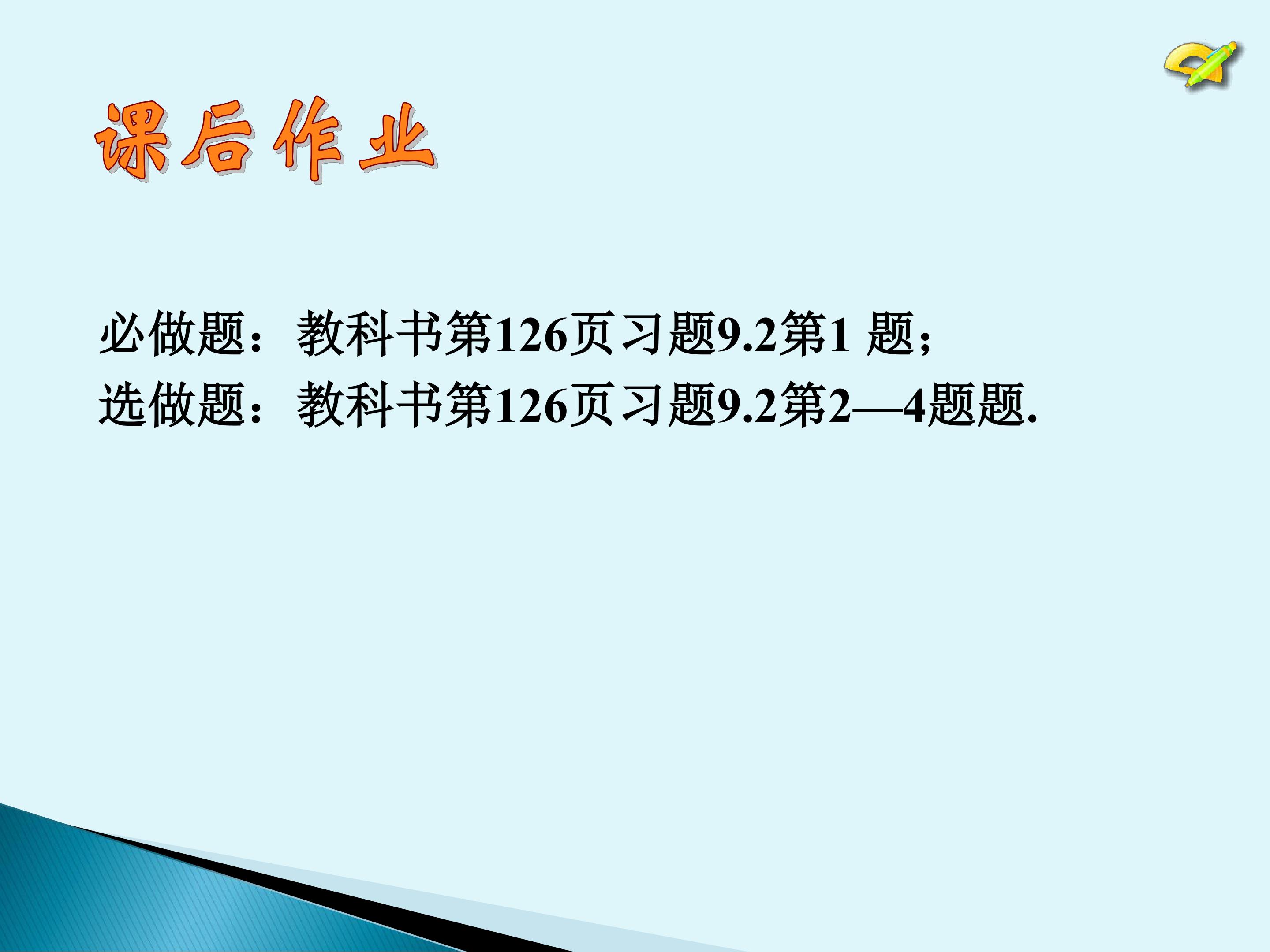 课后作业

必做题：教科书第126页习题9.2第1 题；
选做题：教科书第126页习题9.2第2—4题题.